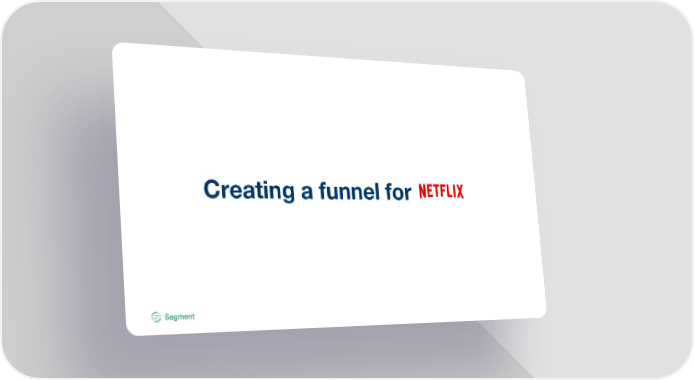 Creating a funnel for NETFLIX

Segment